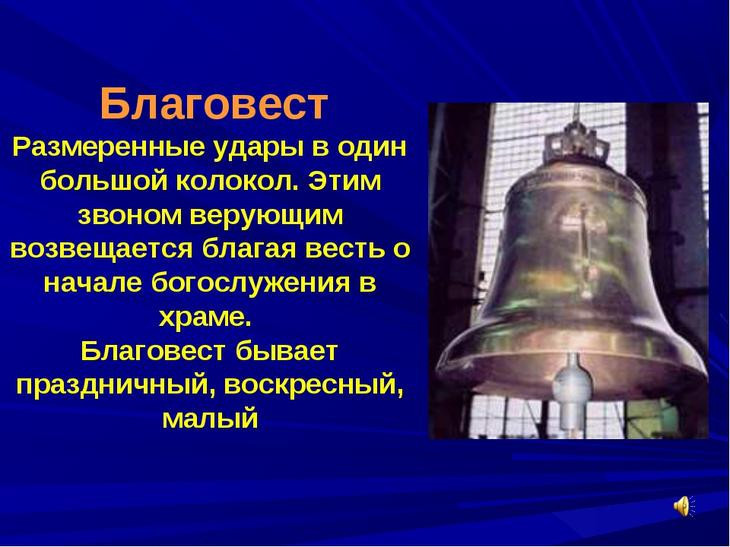 Благовест

Размеренные удары в один большой колокол. Этим звоном верующим возвещается благая весть о начале богослужения в храме.
Благовест бывает праздничный, воскресный, малый